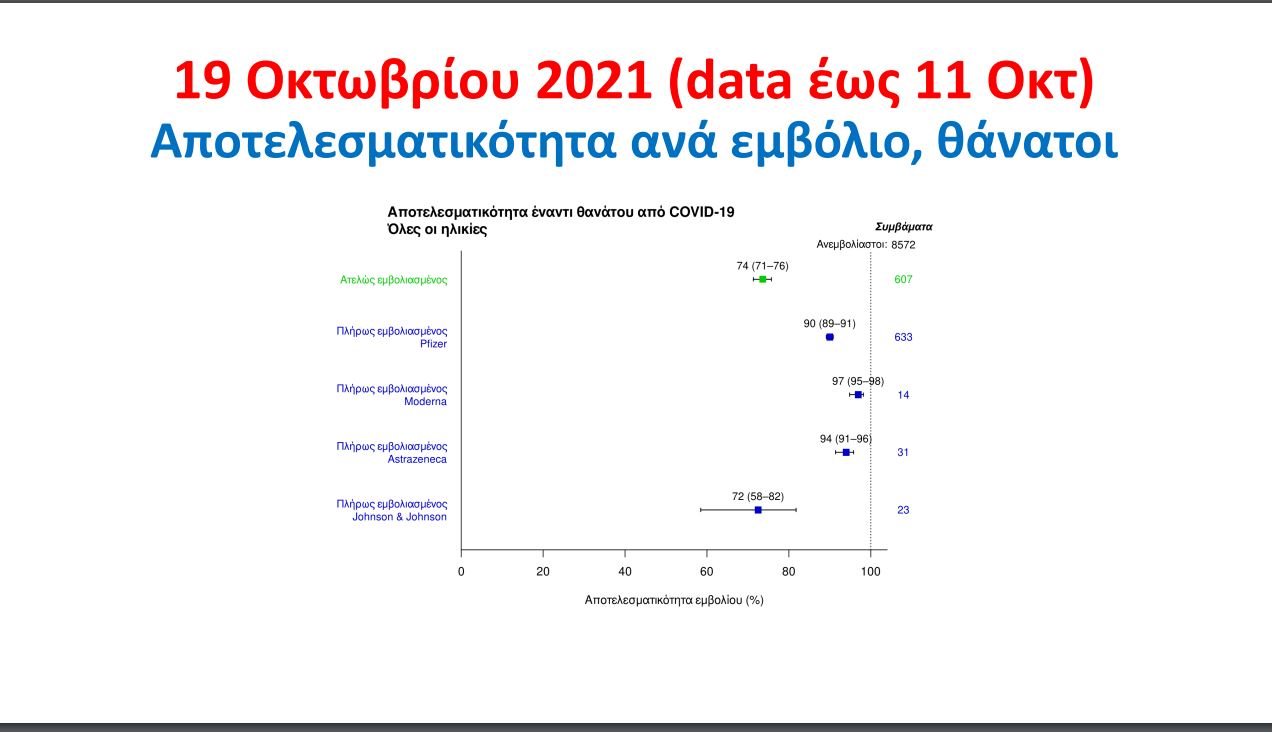 19 Οκτωβρίου 2021 (data έως 11 Οκτ)
Αποτελεσματικότητα ανά εμβόλιο, θάνατοι

Αποτελεσματικότητα έναντι θανάτου από COVID-19
Όλες οι ηλικίες

Συμβάματα
Ανεμβολίαστοι: 8572

Ατελώς εμβολιασμένος
74 (71–76)
607

Πλήρως εμβολιασμένος Pfizer
90 (89–91)
633

Πλήρως εμβολιασμένος Moderna
97 (95–98)
14

Πλήρως εμβολιασμένος Astrazeneca
94 (91–96)
31

Πλήρως εμβολιασμένος Johnson & Johnson
72 (58–82)
23

0 20 40 60 80 100

Αποτελεσματικότητα εμβολίου (%)